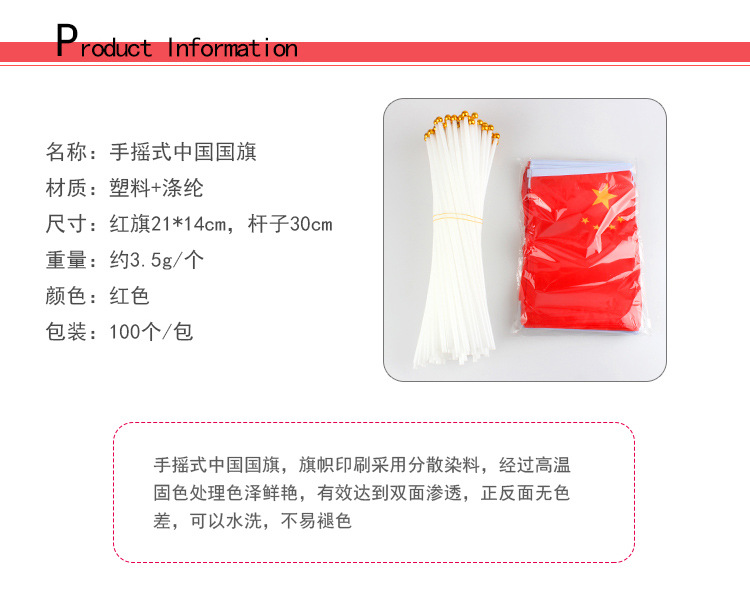 Product Information

名称：手摇式中国国旗
材质：塑料+涤纶
尺寸：红旗21*14cm，杆子30cm
重量：约3.5g/个
颜色：红色
包装：100个/包

手摇式中国国旗，旗帜印刷采用分散染料，经过高温固色处理色泽鲜艳，有效达到双面渗透，正反面无色差，可以水洗，不易褪色